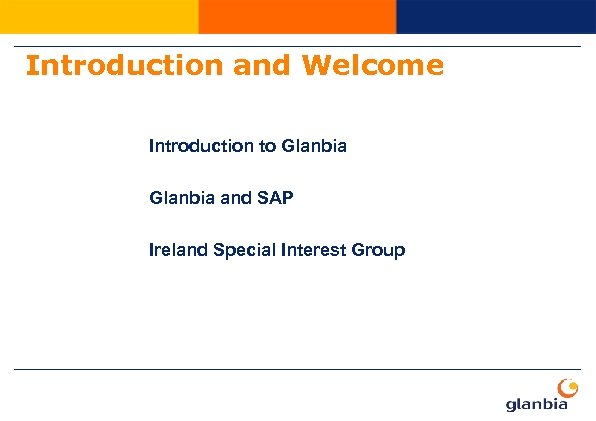 Introduction and Welcome

Introduction to Glanbia

Glanbia and SAP

Ireland Special Interest Group

glanbia